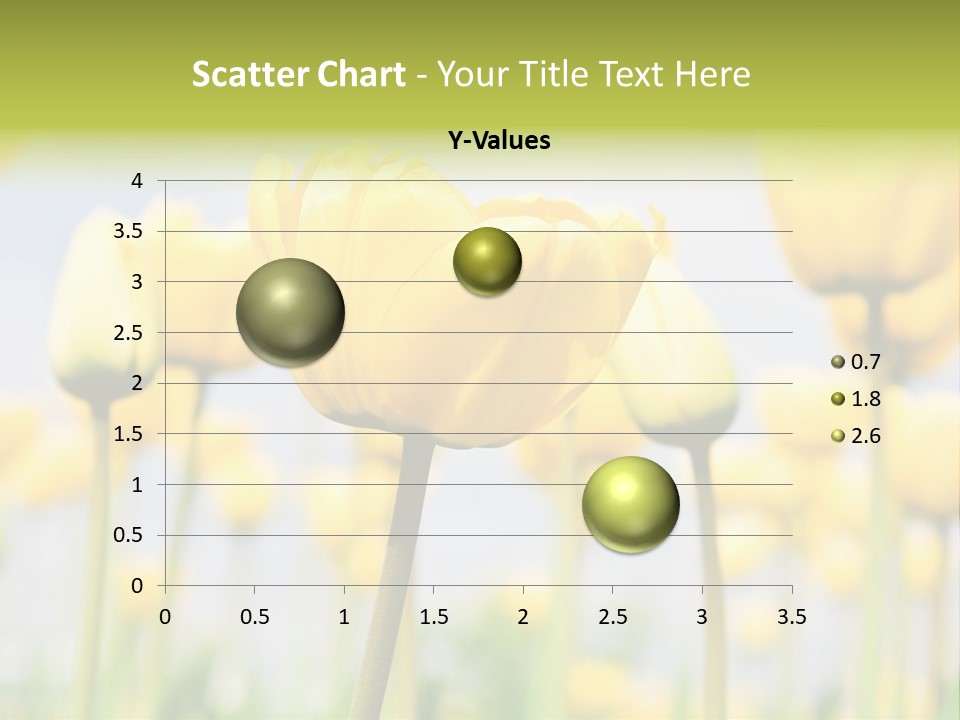 Scatter Chart - Your Title Text Here

Y-Values

4
3.5
3
2.5
2
1.5
1
0.5
0

0 0.5 1 1.5 2 2.5 3 3.5

0.7
1.8
2.6